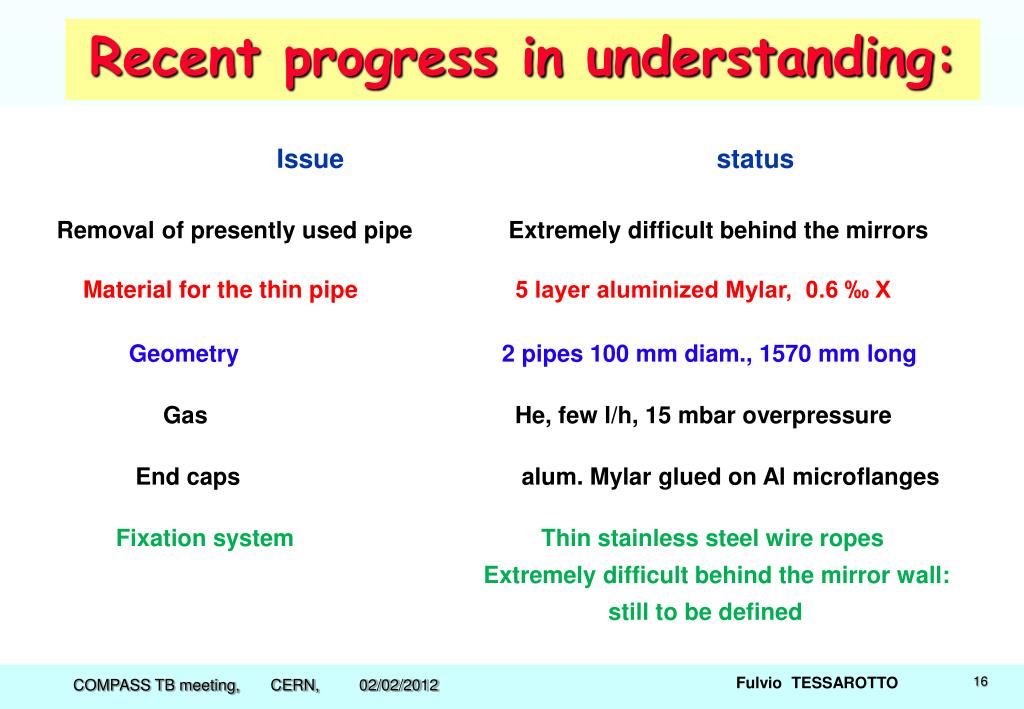 Recent progress in understanding:

| Issue | status |
|---|---|
| Removal of presently used pipe | Extremely difficult behind the mirrors |
| Material for the thin pipe | 5 layer aluminized Mylar, 0.6 ‰ X |
| Geometry | 2 pipes 100 mm diam., 1570 mm long |
| Gas | He, few l/h, 15 mbar overpressure |
| End caps | alum. Mylar glued on Al microflanges |
| Fixation system | Thin stainless steel wire ropes Extremely difficult behind the mirror wall: still to be defined |

COMPASS TB meeting, CERN, 02/02/2012

Fulvio TESSAROTTO

16